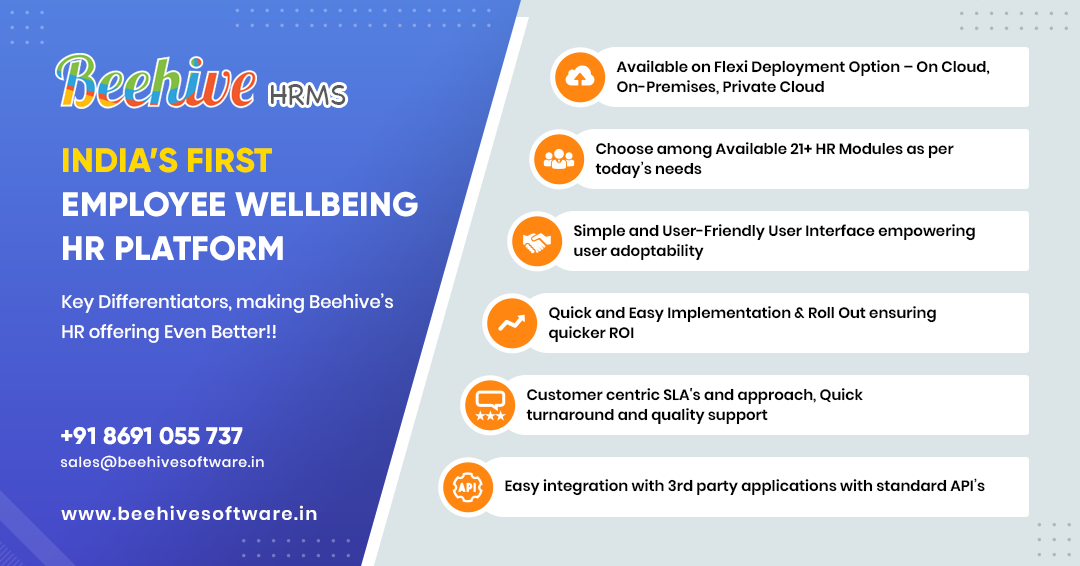 Beehive HRMS

INDIA'S FIRST
EMPLOYEE WELLBEING HR PLATFORM

Key Differentiators, making Beehive's HR offering Even Better!!

+91 8691 055 737
sales@beehivesoftware.in

www.beehivesoftware.in

Available on Flexi Deployment Option – On Cloud, On-Premises, Private Cloud

Choose among Available 21+ HR Modules as per today's needs

Simple and User-Friendly User Interface empowering user adoptability

Quick and Easy Implementation & Roll Out ensuring quicker ROI

Customer centric SLA's and approach, Quick turnaround and quality support

API

Easy integration with 3rd party applications with standard API's